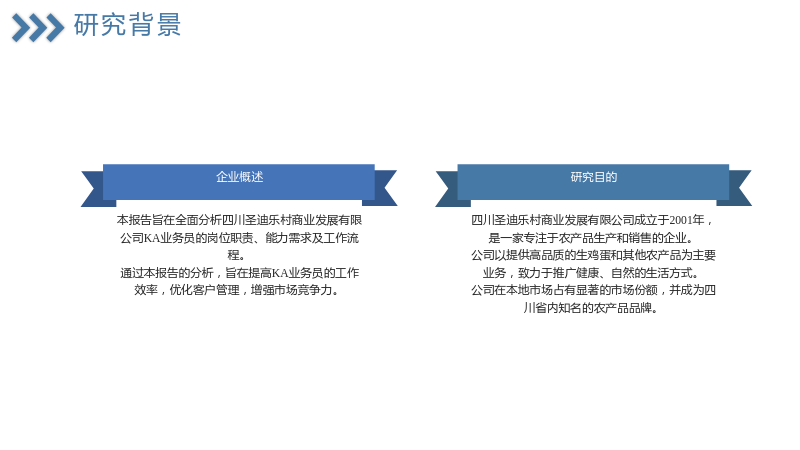 研究背景

企业概述

本报告旨在全面分析四川圣迪乐村商业发展有限公司KA业务员的岗位职责、能力需求及工作流程。

通过本报告的分析，旨在提高KA业务员的工作效率，优化客户管理，增强市场竞争力。

研究目的

四川圣迪乐村商业发展有限公司成立于2001年，是一家专注于农产品生产和销售的企业。

公司以提供高品质的生鸡蛋和其他农产品为主要业务，致力于推广健康、自然的生活方式。

公司在本地市场占有显著的市场份额，并成为四川省内知名的农产品品牌。